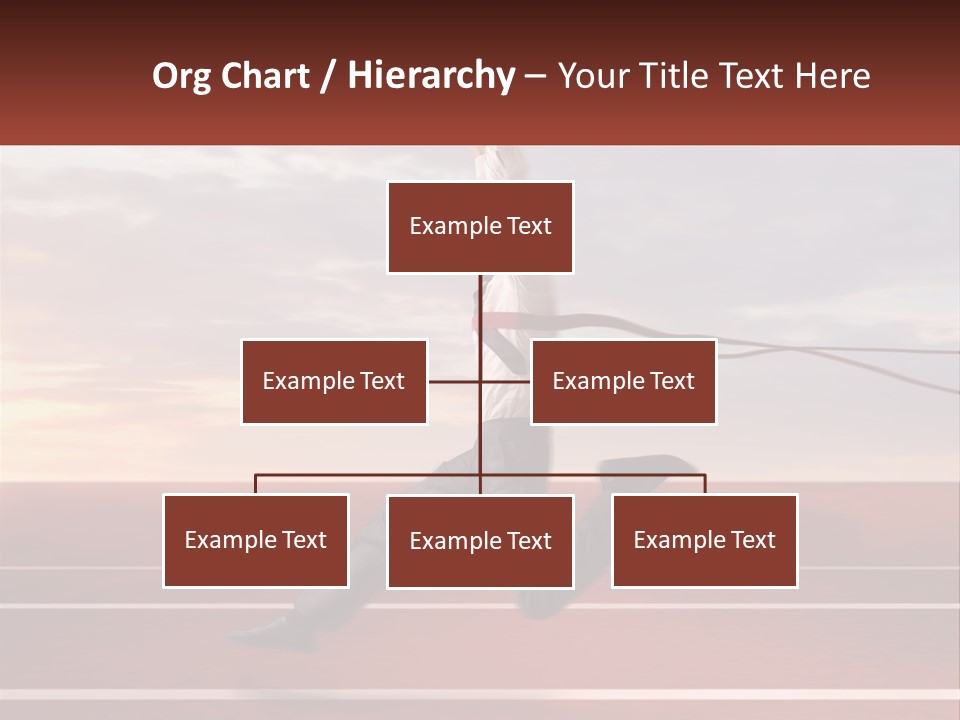 Org Chart / Hierarchy – Your Title Text Here

Example Text

Example Text

Example Text

Example Text

Example Text

Example Text